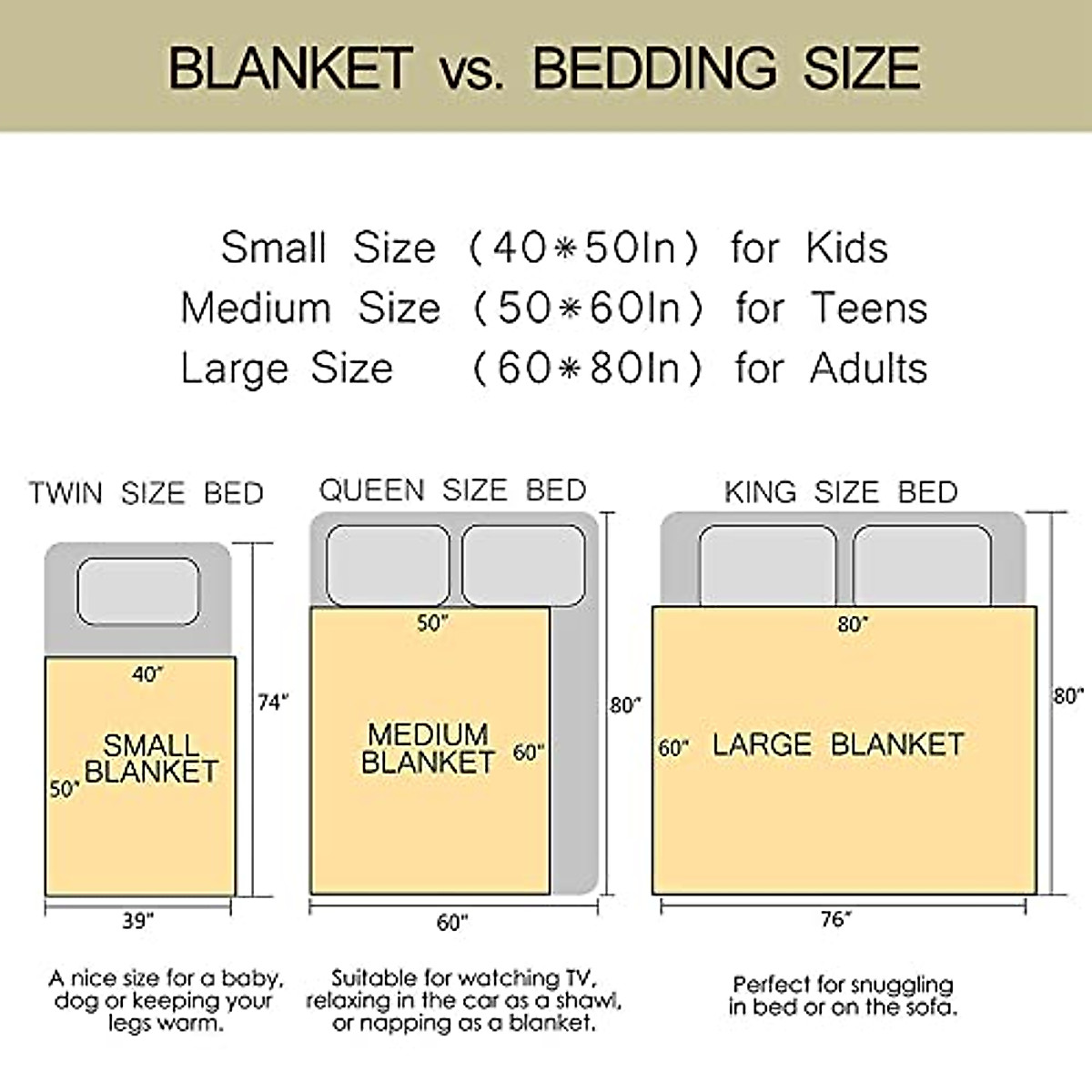 BLANKET vs. BEDDING SIZE

Small Size （40＊50In） for Kids
Medium Size （50＊60In） for Teens
Large Size （60＊80In） for Adults

TWIN SIZE BED

40"

74"

SMALL BLANKET

50"

39"

A nice size for a baby, dog or keeping your legs warm.

QUEEN SIZE BED

50"

80"

MEDIUM BLANKET

60"

60"

Suitable for watching TV, relaxing in the car as a shawl, or napping as a blanket.

KING SIZE BED

80"

80"

60"

LARGE BLANKET

76"

Perfect for snuggling in bed or on the sofa.